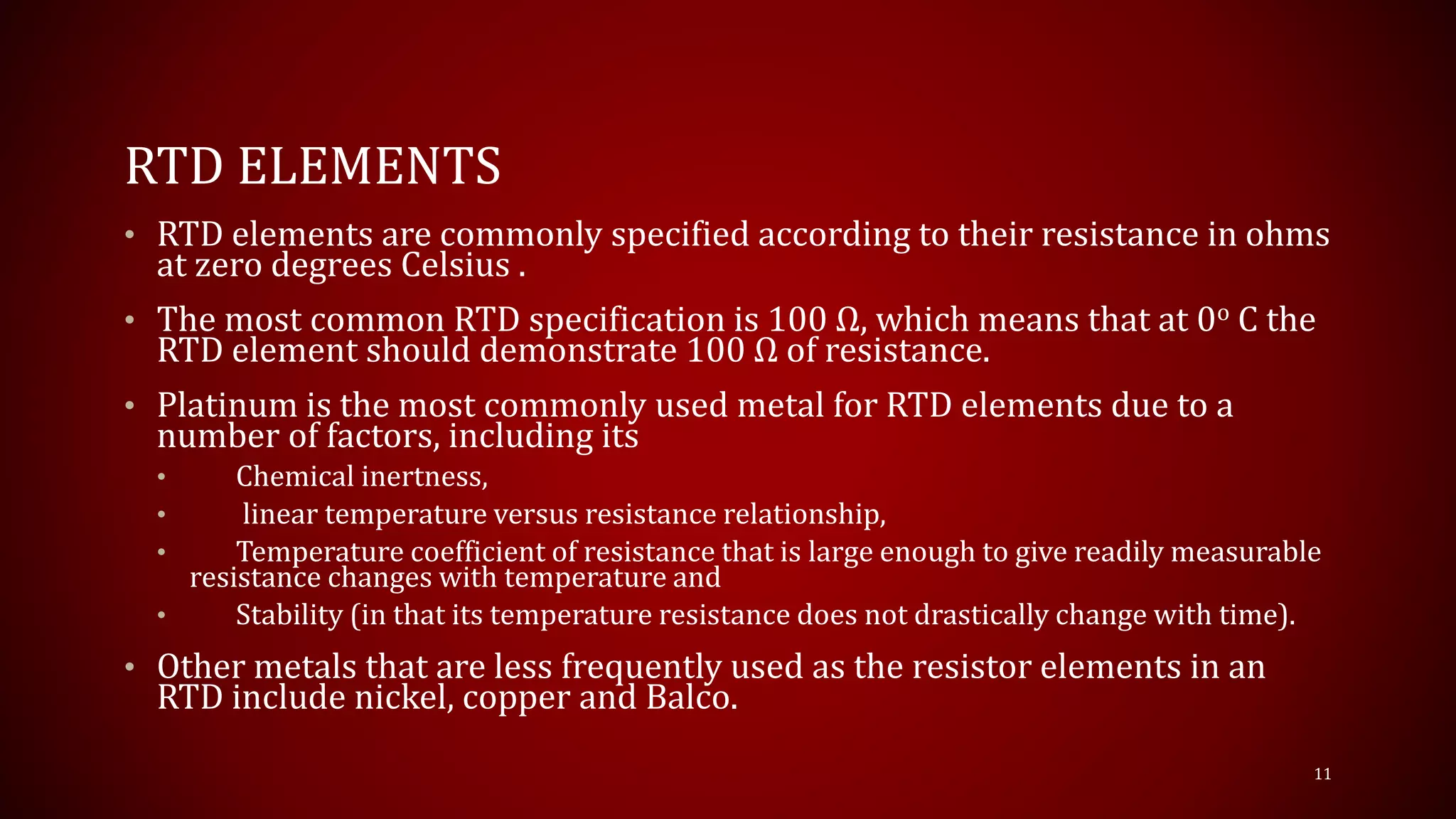 RTD ELEMENTS

• RTD elements are commonly specified according to their resistance in ohms at zero degrees Celsius .

• The most common RTD specification is 100 Ω, which means that at 0º C the RTD element should demonstrate 100 Ω of resistance.

• Platinum is the most commonly used metal for RTD elements due to a number of factors, including its

• Chemical inertness,

• linear temperature versus resistance relationship,

• Temperature coefficient of resistance that is large enough to give readily measurable resistance changes with temperature and

• Stability (in that its temperature resistance does not drastically change with time).

• Other metals that are less frequently used as the resistor elements in an RTD include nickel, copper and Balco.

11